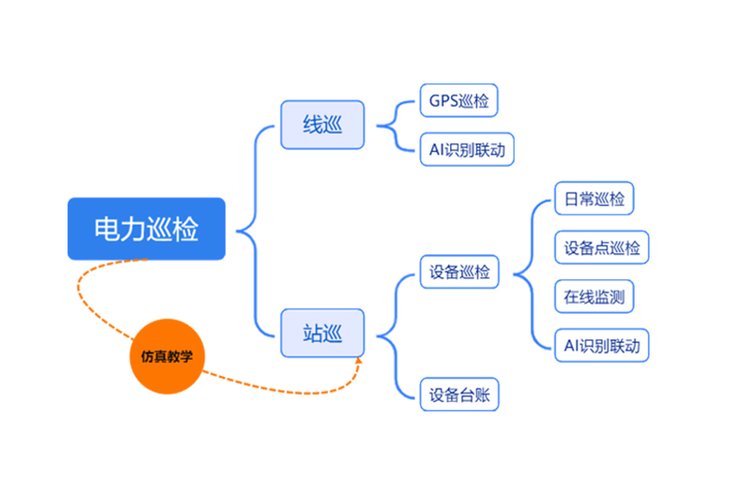 电力巡检

线巡

GPS巡检

AI识别联动

站巡

设备巡检

日常巡检

设备点巡检

在线监测

AI识别联动

设备台账

仿真教学